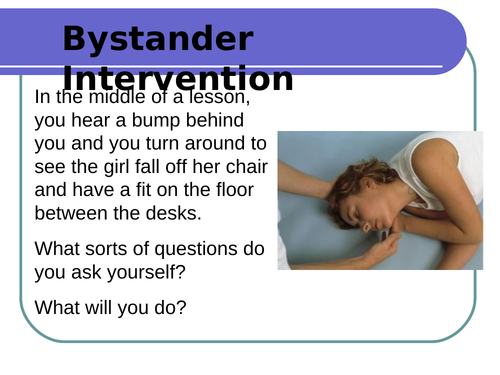 Bystander Intervention

In the middle of a lesson, you hear a bump behind you and you turn around to see the girl fall off her chair and have a fit on the floor between the desks.

What sorts of questions do you ask yourself?

What will you do?